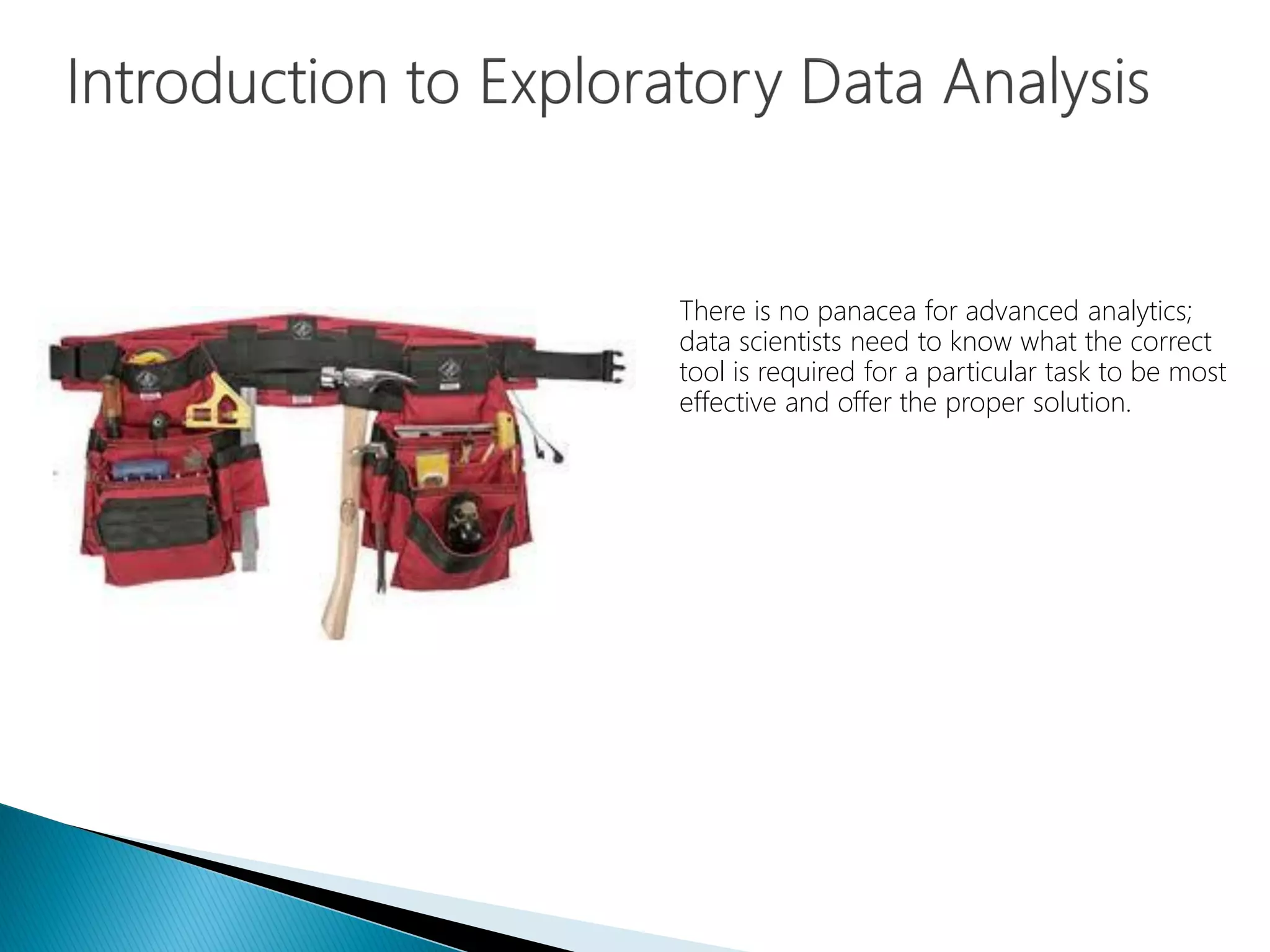 Introduction to Exploratory Data Analysis

There is no panacea for advanced analytics; data scientists need to know what the correct tool is required for a particular task to be most effective and offer the proper solution.